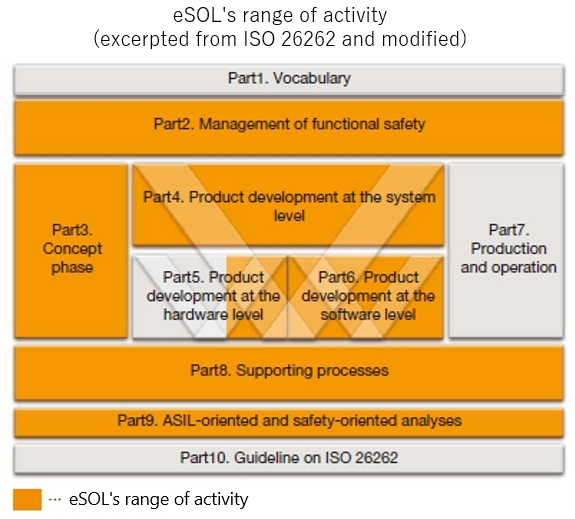 eSOL's range of activity
(excerpted from ISO 26262 and modified)

Part1. Vocabulary

Part2. Management of functional safety

Part3. Concept phase

Part4. Product development at the system level

Part5. Product development at the hardware level

Part6. Product development at the software level

Part7. Production and operation

Part8. Supporting processes

Part9. ASIL-oriented and safety-oriented analyses

Part10. Guideline on ISO 26262

··· eSOL's range of activity